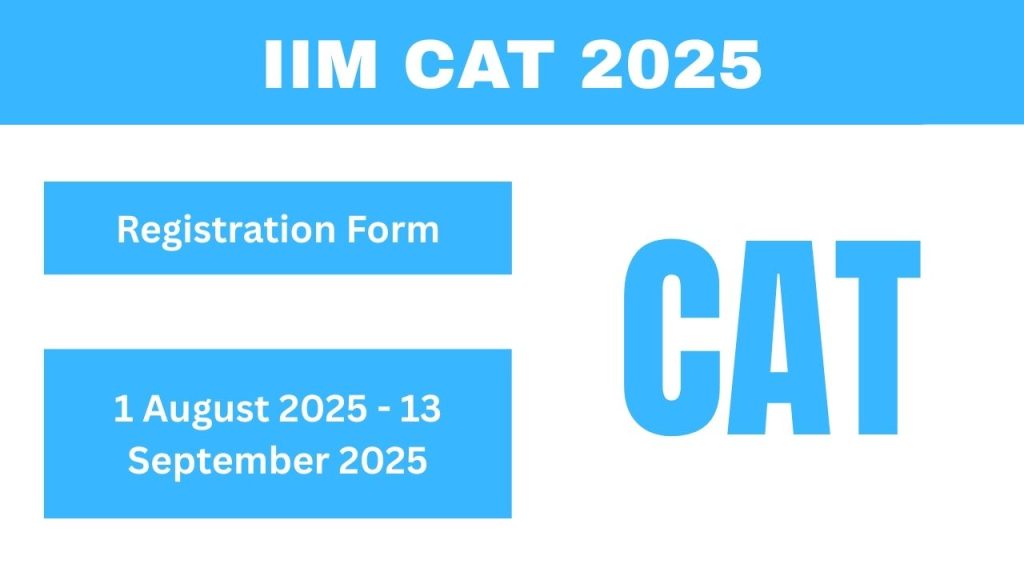 IIM CAT 2025

Registration Form

1 August 2025 - 13 September 2025

CAT